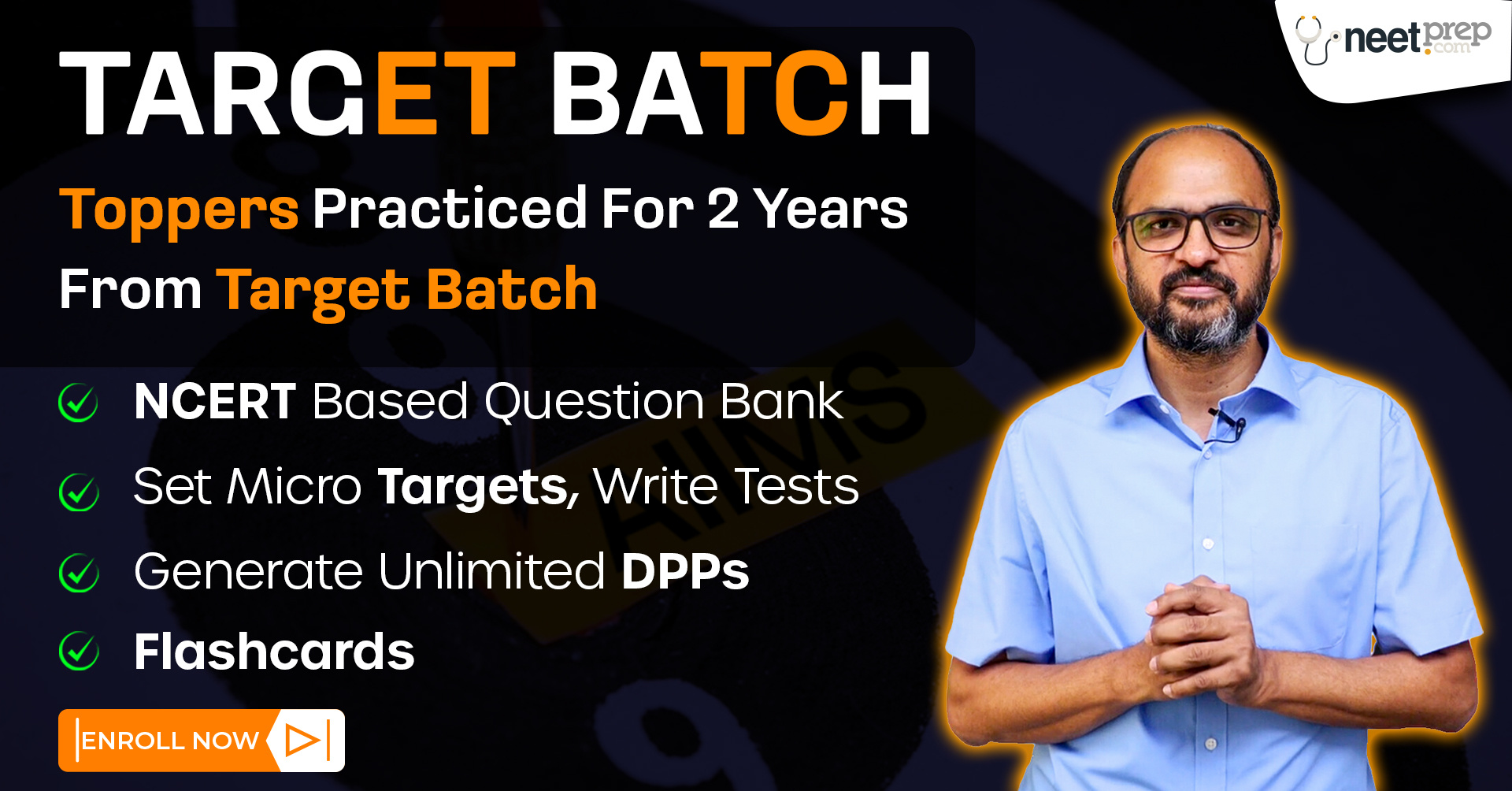 neetprep.com

TARGET BATCH

Toppers Practiced For 2 Years From Target Batch

NCERT Based Question Bank

Set Micro Targets, Write Tests

Generate Unlimited DPPs

Flashcards

ENROLL NOW

AIIMS